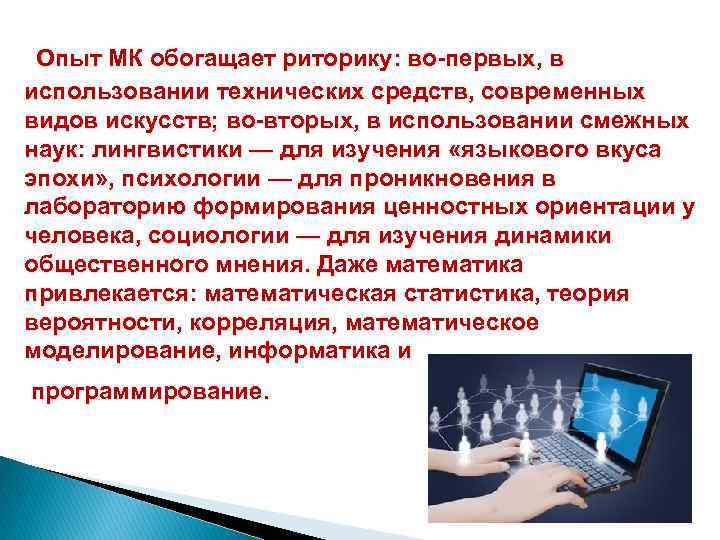 Опыт МК обогащает риторику: во-первых, в использовании технических средств, современных видов искусств; во-вторых, в использовании смежных наук: лингвистики — для изучения «языкового вкуса эпохи», психологии — для проникновения в лабораторию формирования ценностных ориентации у человека, социологии — для изучения динамики общественного мнения. Даже математика привлекается: математическая статистика, теория вероятности, корреляция, математическое моделирование, информатика и программирование.